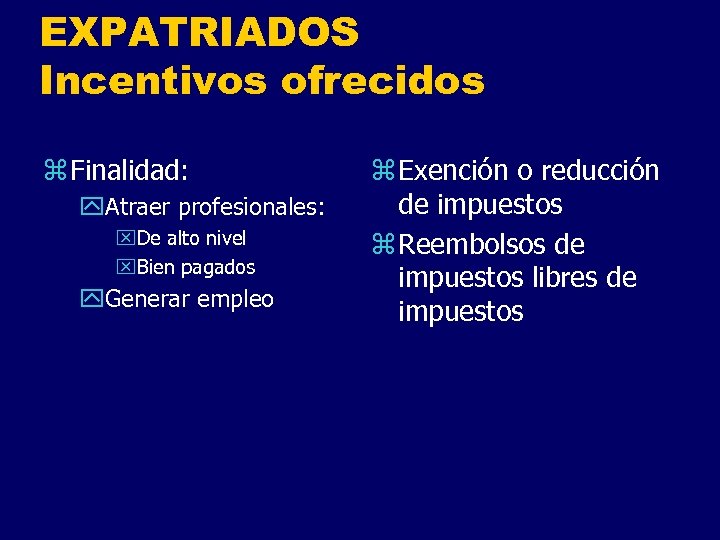 EXPATRIADOS
Incentivos ofrecidos

Finalidad:
Atraer profesionales:
De alto nivel
Bien pagados
Generar empleo

Exención o reducción de impuestos
Reembolsos de impuestos libres de impuestos